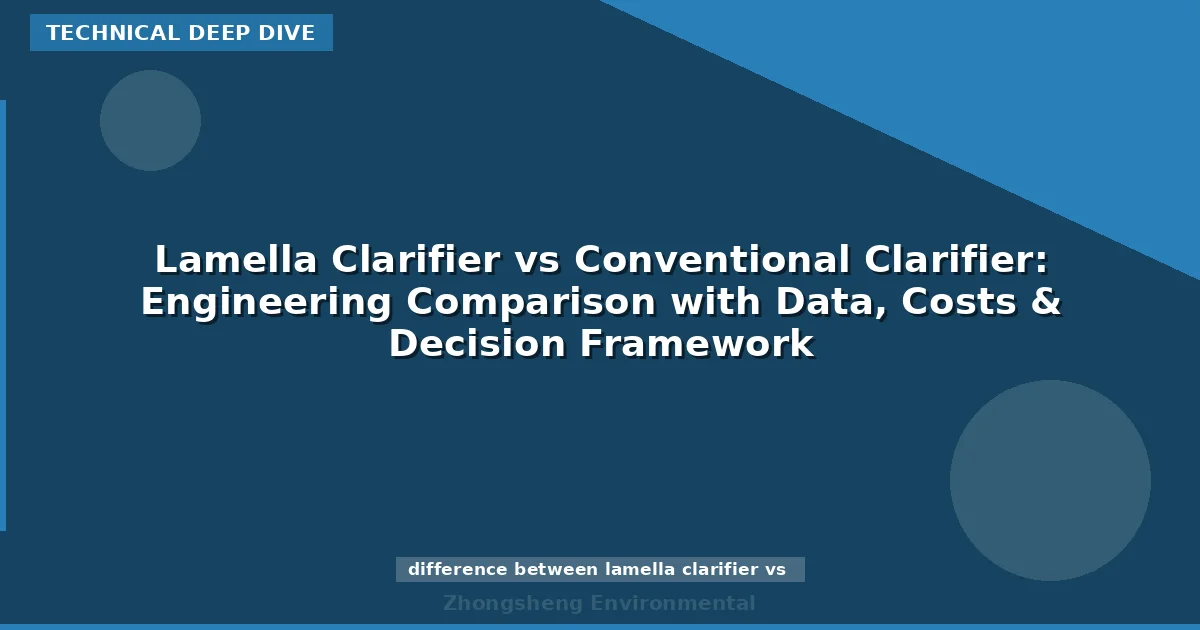 TECHNICAL DEEP DIVE

Lamella Clarifier vs Conventional Clarifier: Engineering Comparison with Data, Costs & Decision Framework

difference between lamella clarifier vs

Zhongsheng Environmental